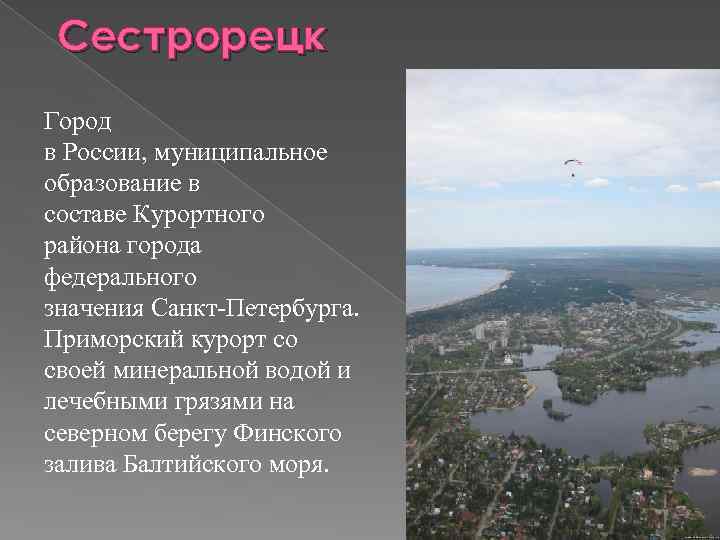 Сестрорецк

Город в России, муниципальное образование в составе Курортного района города федерального значения Санкт-Петербурга. Приморский курорт со своей минеральной водой и лечебными грязями на северном берегу Финского залива Балтийского моря.